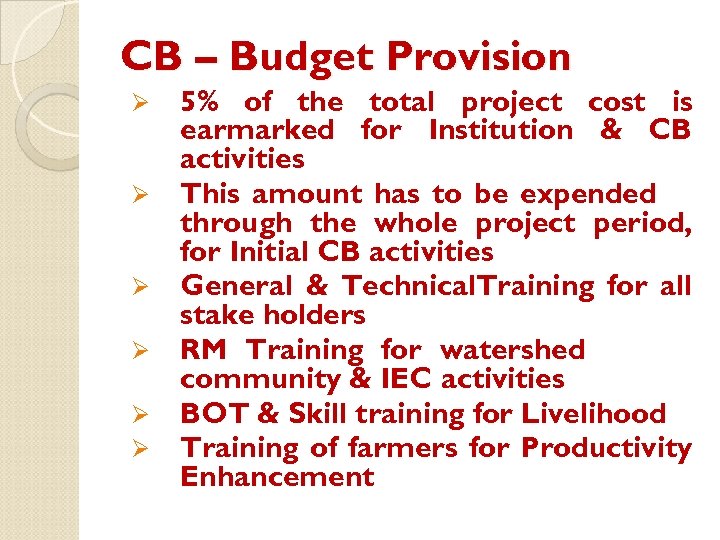 CB – Budget Provision

➢ 5% of the total project cost is earmarked for Institution & CB activities
➢ This amount has to be expended through the whole project period, for Initial CB activities
➢ General & TechnicalTraining for all stake holders
➢ RM Training for watershed community & IEC activities
➢ BOT & Skill training for Livelihood
➢ Training of farmers for Productivity Enhancement